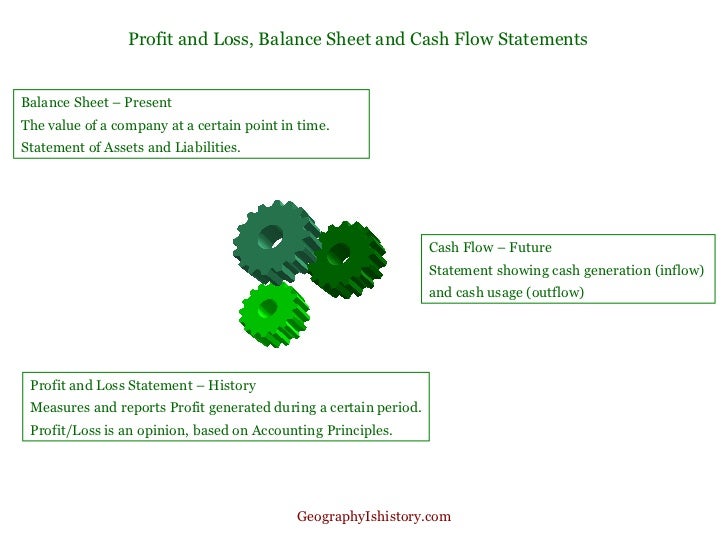 Profit and Loss, Balance Sheet and Cash Flow Statements

Balance Sheet – Present
The value of a company at a certain point in time.
Statement of Assets and Liabilities.

Cash Flow – Future
Statement showing cash generation (inflow) and cash usage (outflow)

Profit and Loss Statement – History
Measures and reports Profit generated during a certain period.
Profit/Loss is an opinion, based on Accounting Principles.

GeographyIshistory.com